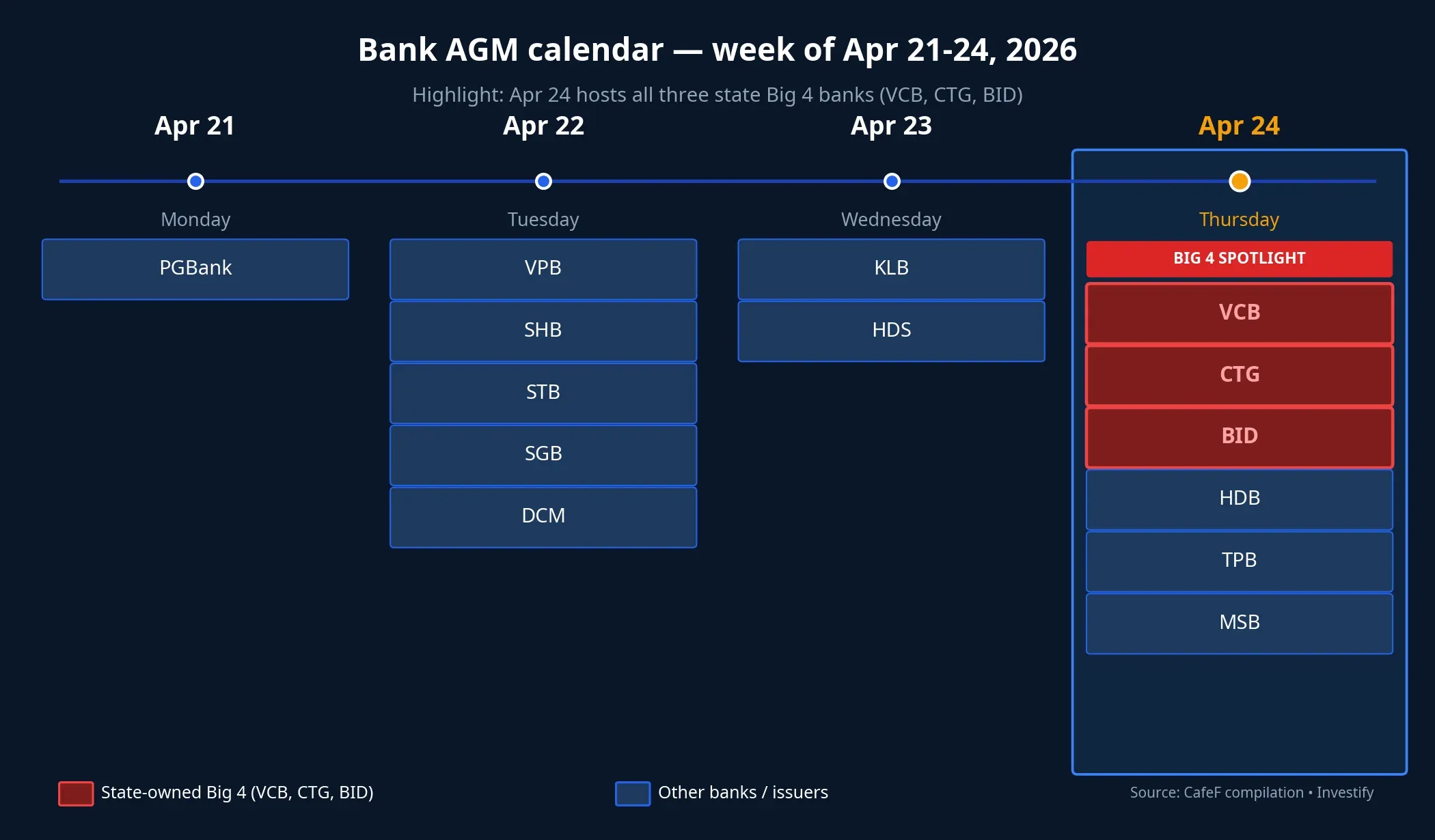 Bank AGM calendar — week of Apr 21-24, 2026

Highlight: Apr 24 hosts all three state Big 4 banks (VCB, CTG, BID)

Apr 21
Monday
PGBank

Apr 22
Tuesday
VPB
SHB
STB
SGB
DCM

Apr 23
Wednesday
KLB
HDS

Apr 24
Thursday
BIG 4 SPOTLIGHT
VCB
CTG
BID
HDB
TPB
MSB

State-owned Big 4 (VCB, CTG, BID)
Other banks / issuers
Source: CafeF compilation • Investify